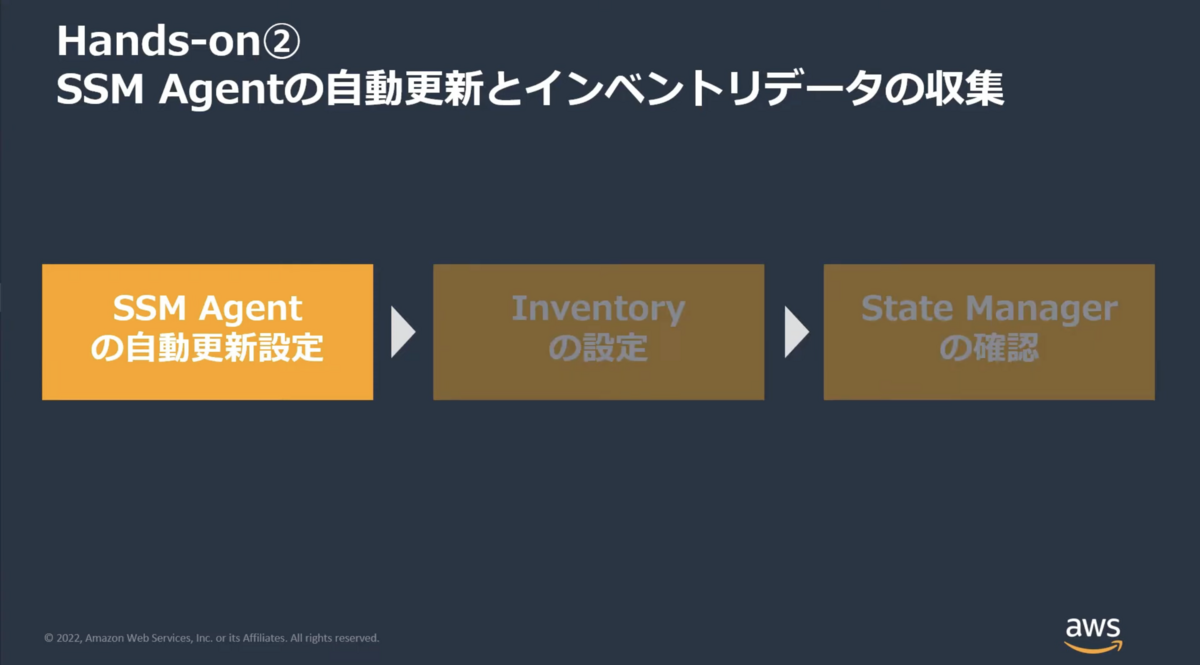 Hands-on②
SSM Agentの自動更新とインベントリデータの収集

SSM Agent
の自動更新設定

Inventory
の設定

State Manager
の確認

© 2022, Amazon Web Services, Inc. or its Affiliates. All rights reserved.

aws